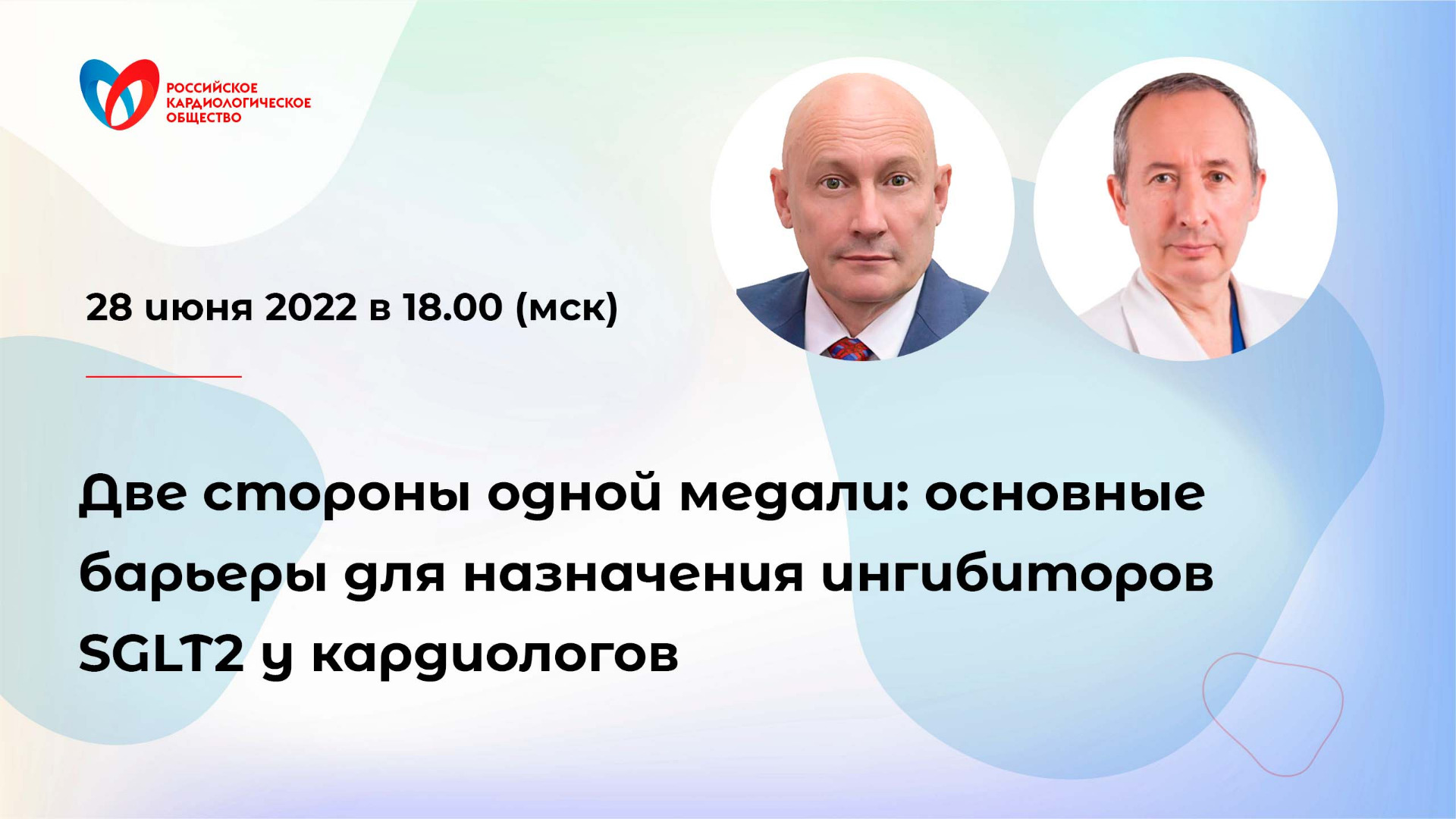 РОССИЙСКОЕ КАРДИОЛОГИЧЕСКОЕ ОБЩЕСТВО

28 июня 2022 в 18.00 (мск)

Две стороны одной медали: основные барьеры для назначения ингибиторов SGLT2 у кардиологов